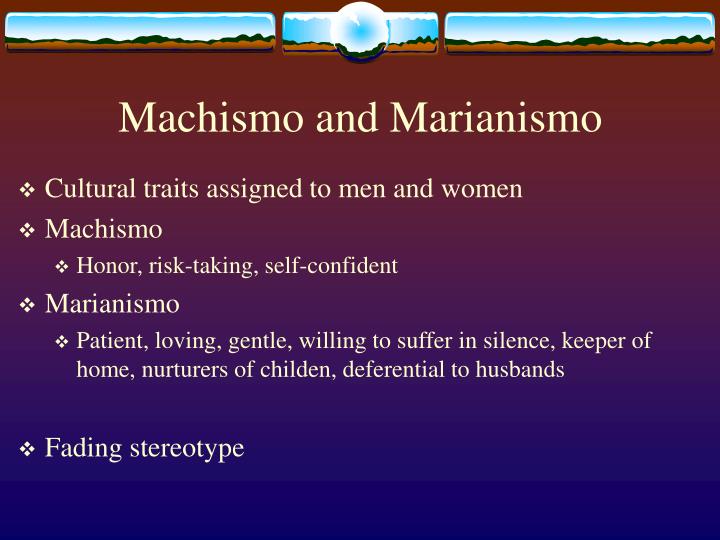 Machismo and Marianismo

❖ Cultural traits assigned to men and women
❖ Machismo
❖ Honor, risk-taking, self-confident
❖ Marianismo
❖ Patient, loving, gentle, willing to suffer in silence, keeper of home, nurturers of childen, deferential to husbands

❖ Fading stereotype